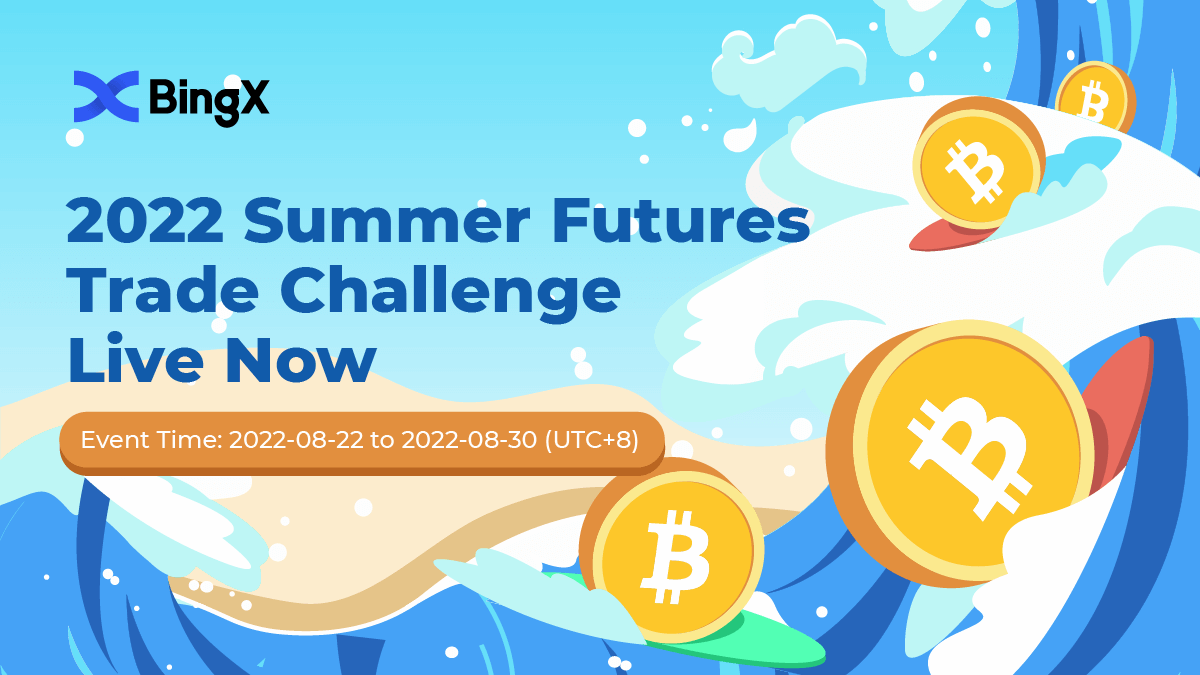 BingX

2022 Summer Futures Trade Challenge Live Now

Event Time: 2022-08-22 to 2022-08-30 (UTC+8)